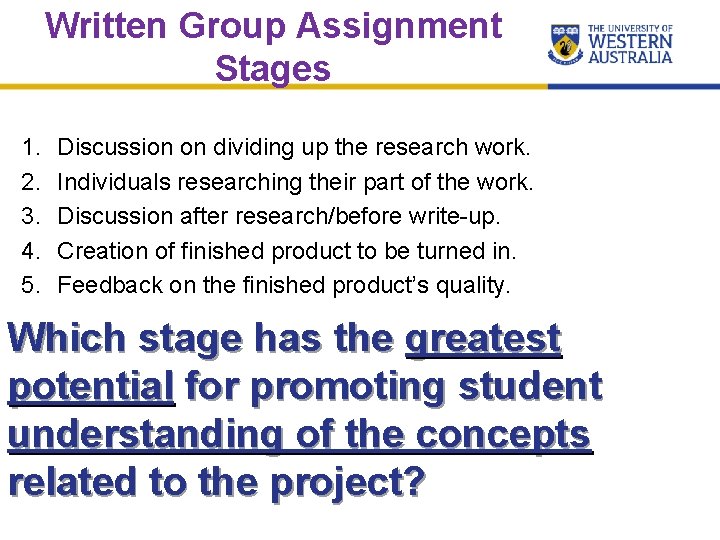 Written Group Assignment Stages

THE UNIVERSITY OF WESTERN AUSTRALIA

1. Discussion on dividing up the research work.
2. Individuals researching their part of the work.
3. Discussion after research/before write-up.
4. Creation of finished product to be turned in.
5. Feedback on the finished product's quality.

Which stage has the greatest potential for promoting student understanding of the concepts related to the project?